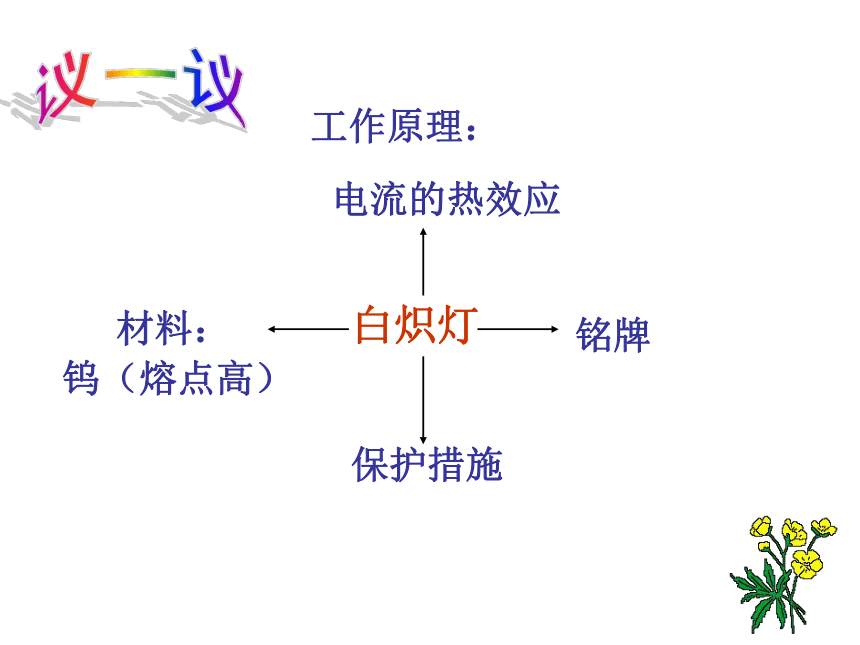 议一议

工作原理：

电流的热效应

材料：
钨（熔点高）

白炽灯

铭牌

保护措施